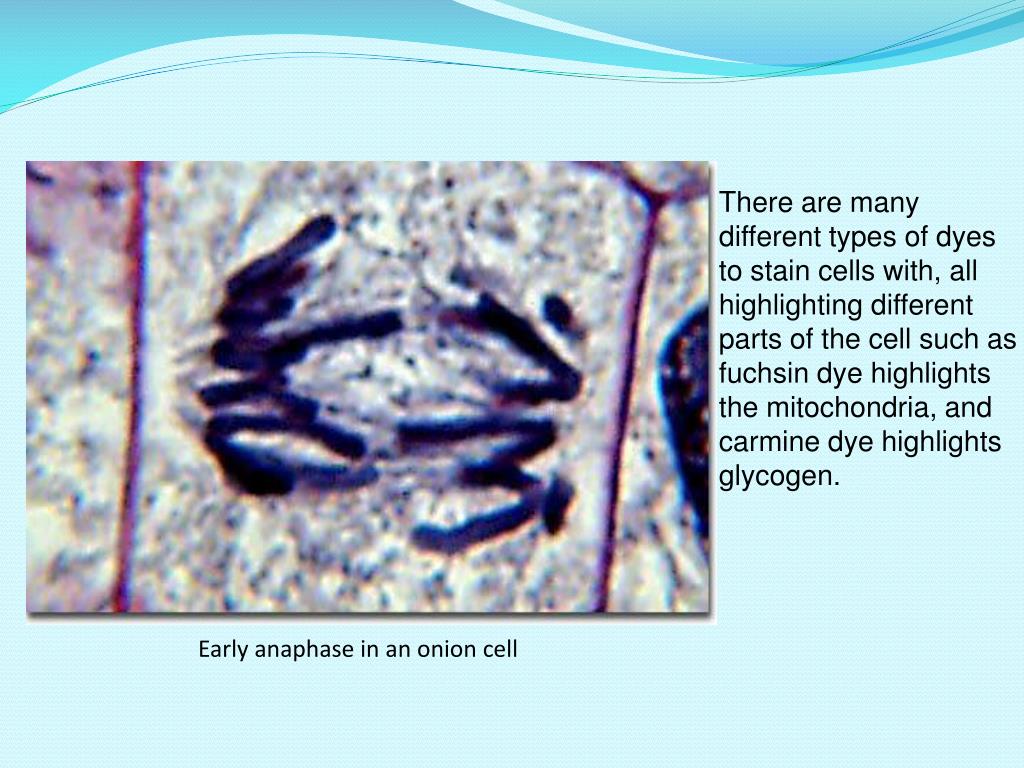 There are many different types of dyes to stain cells with, all highlighting different parts of the cell such as fuchsin dye highlights the mitochondria, and carmine dye highlights glycogen.

Early anaphase in an onion cell